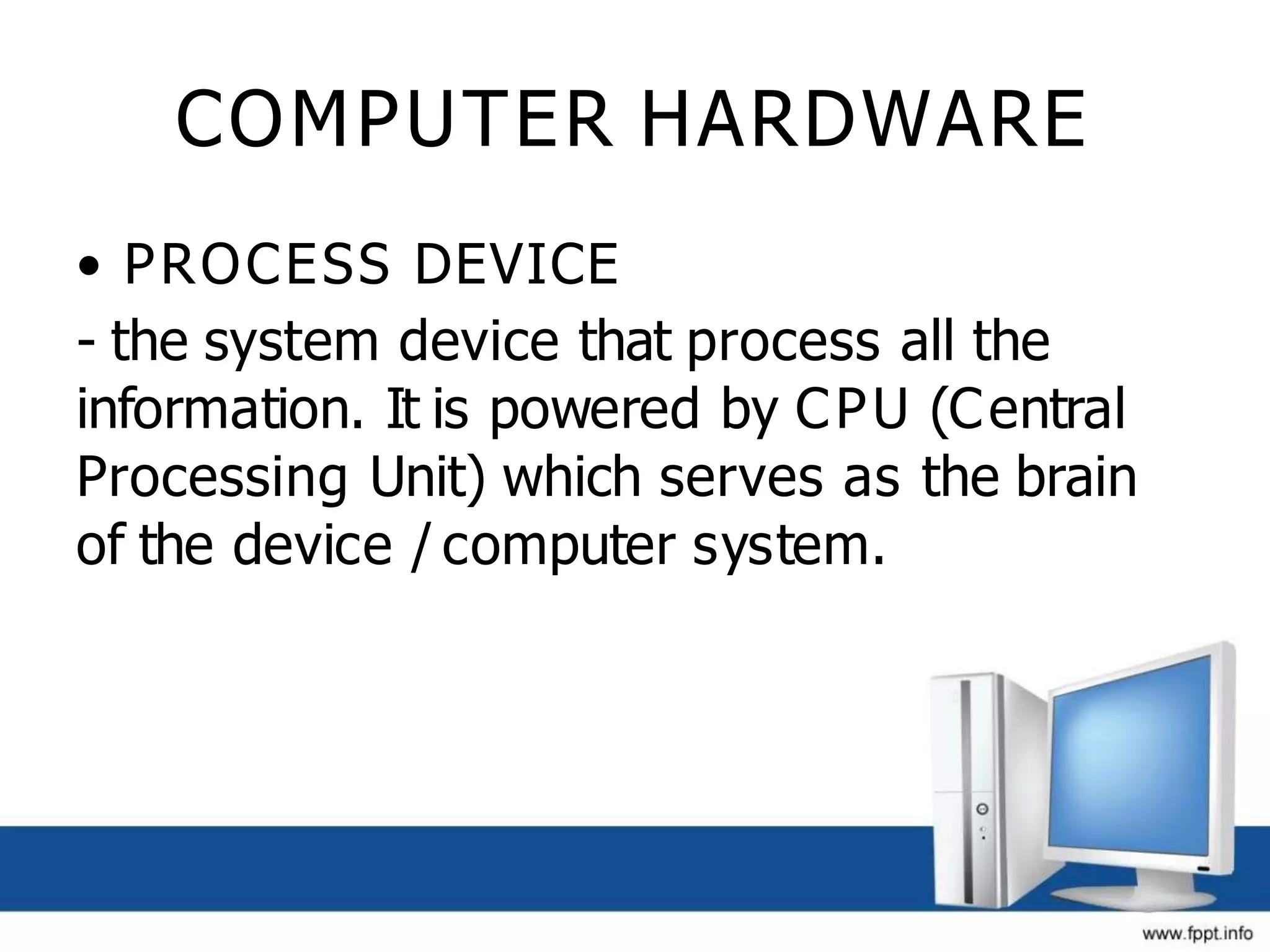 COMPUTER HARDWARE

• PROCESS DEVICE

- the system device that process all the information. It is powered by CPU (Central Processing Unit) which serves as the brain of the device / computer system.

www.fppt.info